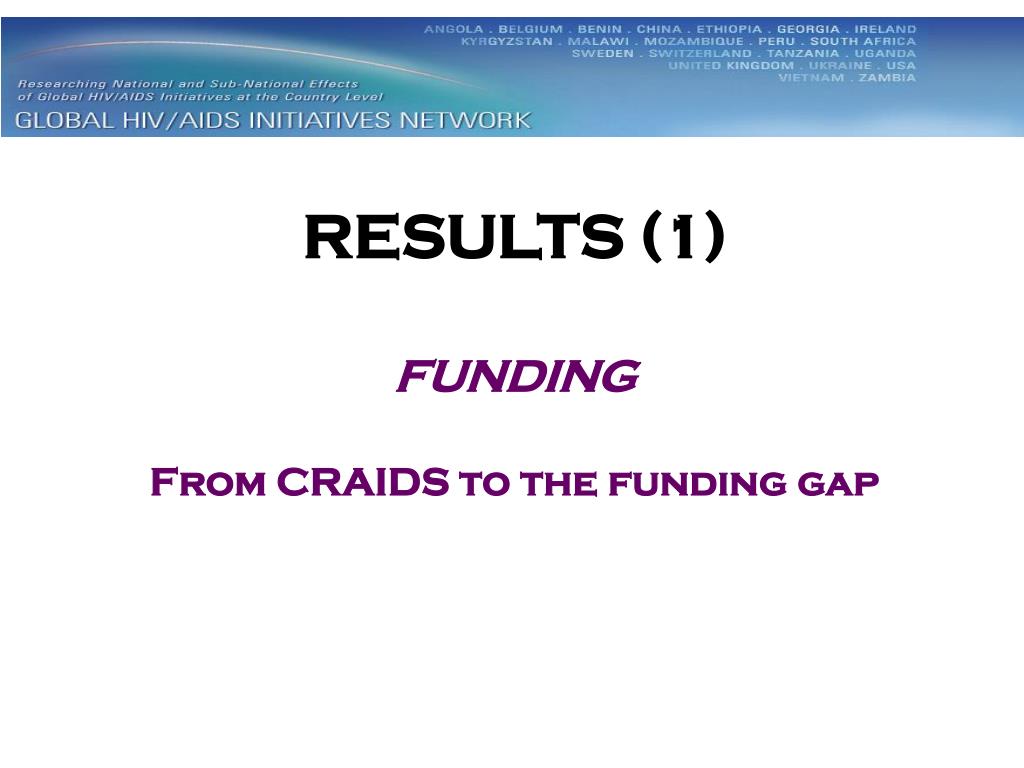 ANGOLA . BELGIUM . BENIN . CHINA . ETHIOPIA . GEORGIA . IRELAND
KYRGYZSTAN . MALAWI . MOZAMBIQUE . PERU . SOUTH AFRICA
SWEDEN . SWITZERLAND . TANZANIA . UGANDA
UNITED KINGDOM . UKRAINE . USA
VIETNAM . ZAMBIA

Researching National and Sub-National Effects of Global HIV/AIDS Initiatives at the Country Level

GLOBAL HIV/AIDS INITIATIVES NETWORK

RESULTS (1)

FUNDING

From CRAIDS to the funding gap